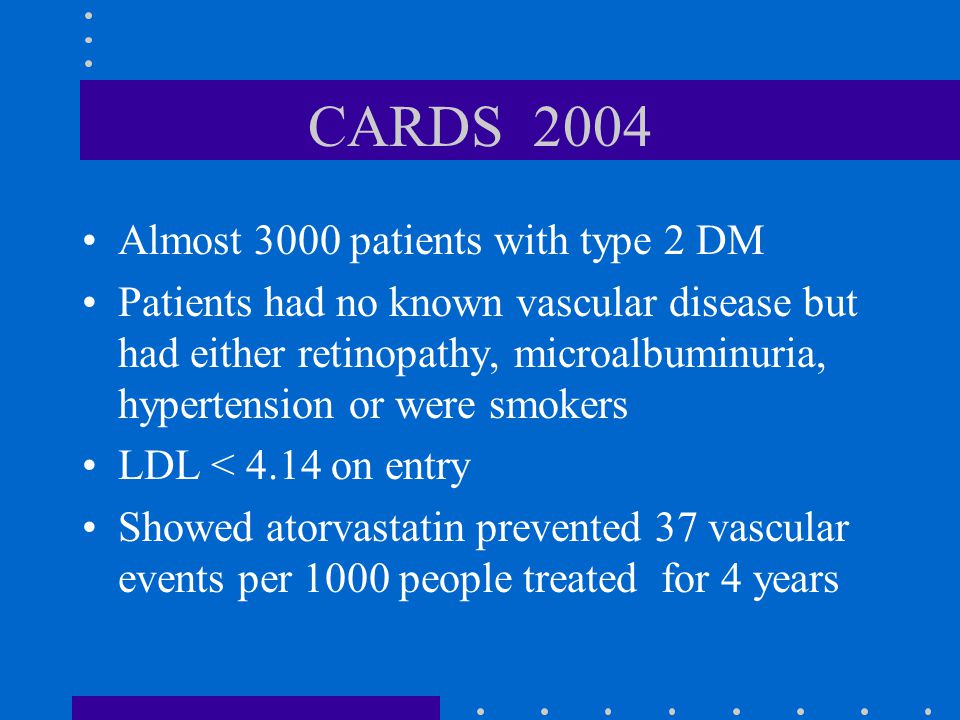 CARDS 2004

• Almost 3000 patients with type 2 DM
• Patients had no known vascular disease but had either retinopathy, microalbuminuria, hypertension or were smokers
• LDL < 4.14 on entry
• Showed atorvastatin prevented 37 vascular events per 1000 people treated for 4 years